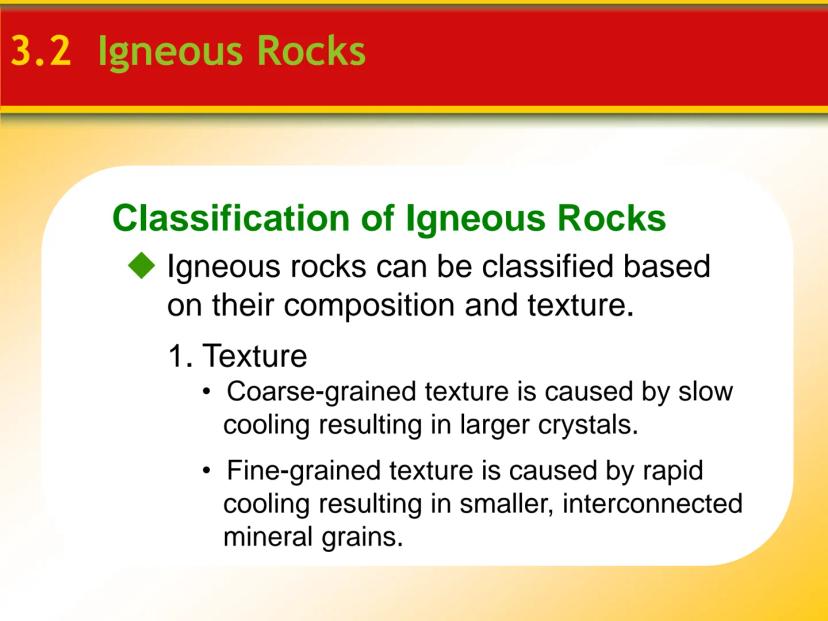 3.2 Igneous Rocks

Classification of Igneous Rocks

◆ Igneous rocks can be classified based on their composition and texture.

1. Texture

• Coarse-grained texture is caused by slow cooling resulting in larger crystals.

• Fine-grained texture is caused by rapid cooling resulting in smaller, interconnected mineral grains.